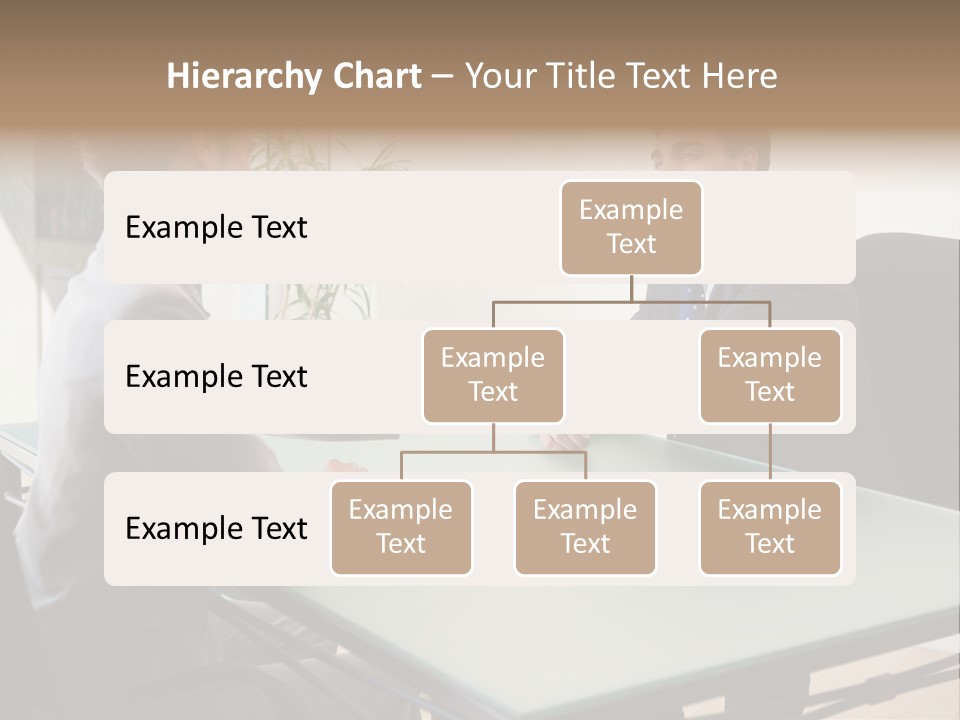 Hierarchy Chart – Your Title Text Here

Example Text

Example Text

Example Text

Example Text

Example Text

Example Text

Example Text

Example Text

Example Text